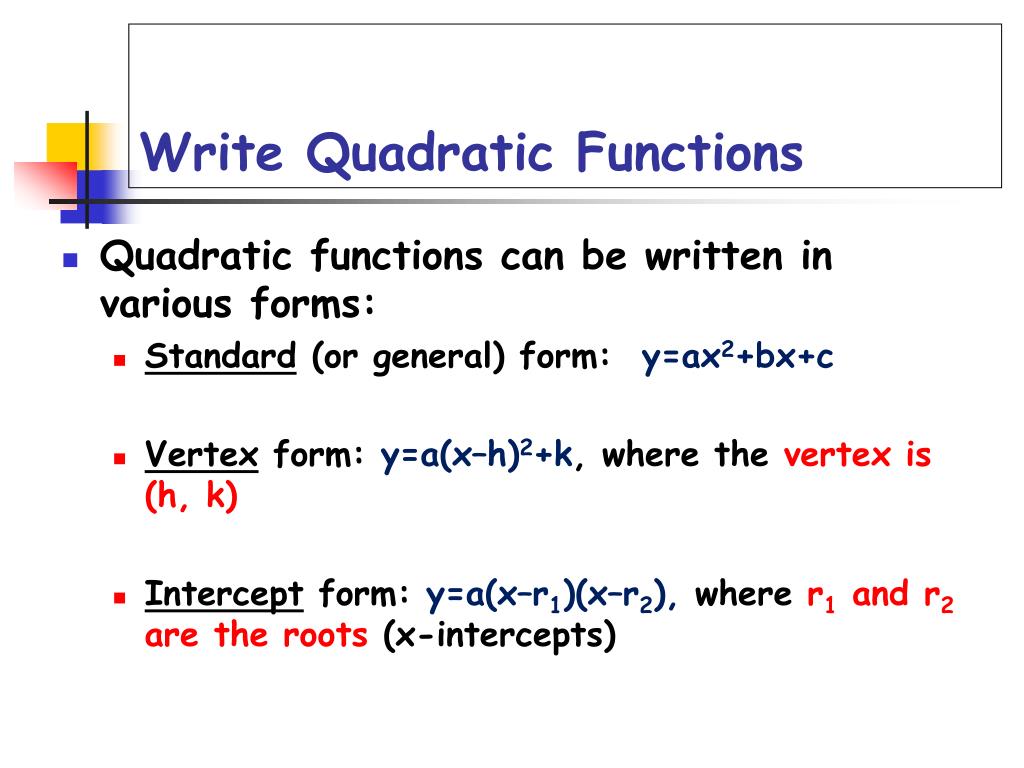 Write Quadratic Functions

Quadratic functions can be written in various forms:

Standard (or general) form: $y=ax^2+bx+c$

Vertex form: $y=a(x-h)^2+k$, where the vertex is (h, k)

Intercept form: $y=a(x-r_1)(x-r_2)$, where $r_1$ and $r_2$ are the roots (x-intercepts)